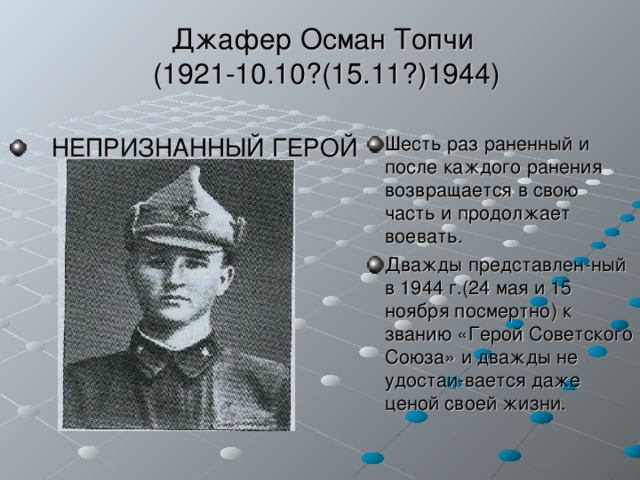 Джафер Осман Топчи (1921-10.10?(15.11?)1944)

НЕПРИЗНАННЫЙ ГЕРОЙ

Шесть раз раненный и после каждого ранения возвращается в свою часть и продолжает воевать.

Дважды представлен-ный в 1944 г.(24 мая и 15 ноября посмертно) к званию «Герой Советского Союза» и дважды не удостаи-вается даже ценой своей жизни.